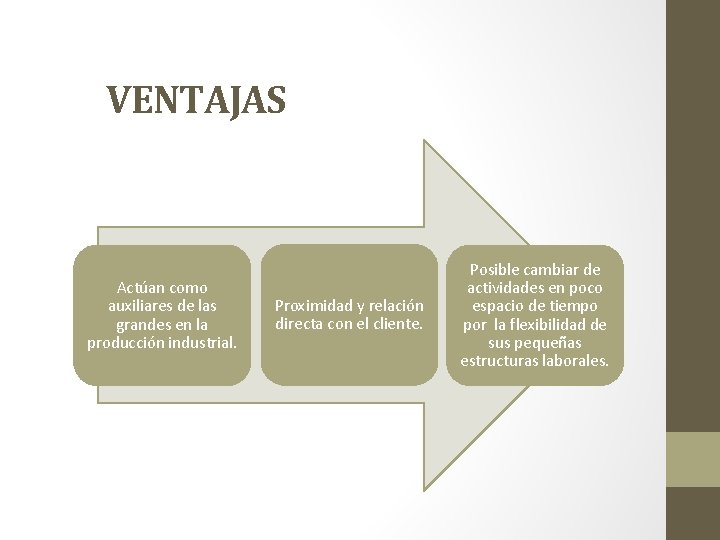 VENTAJAS

Actúan como auxiliares de las grandes en la producción industrial.

Proximidad y relación directa con el cliente.

Posible cambiar de actividades en poco espacio de tiempo por la flexibilidad de sus pequeñas estructuras laborales.